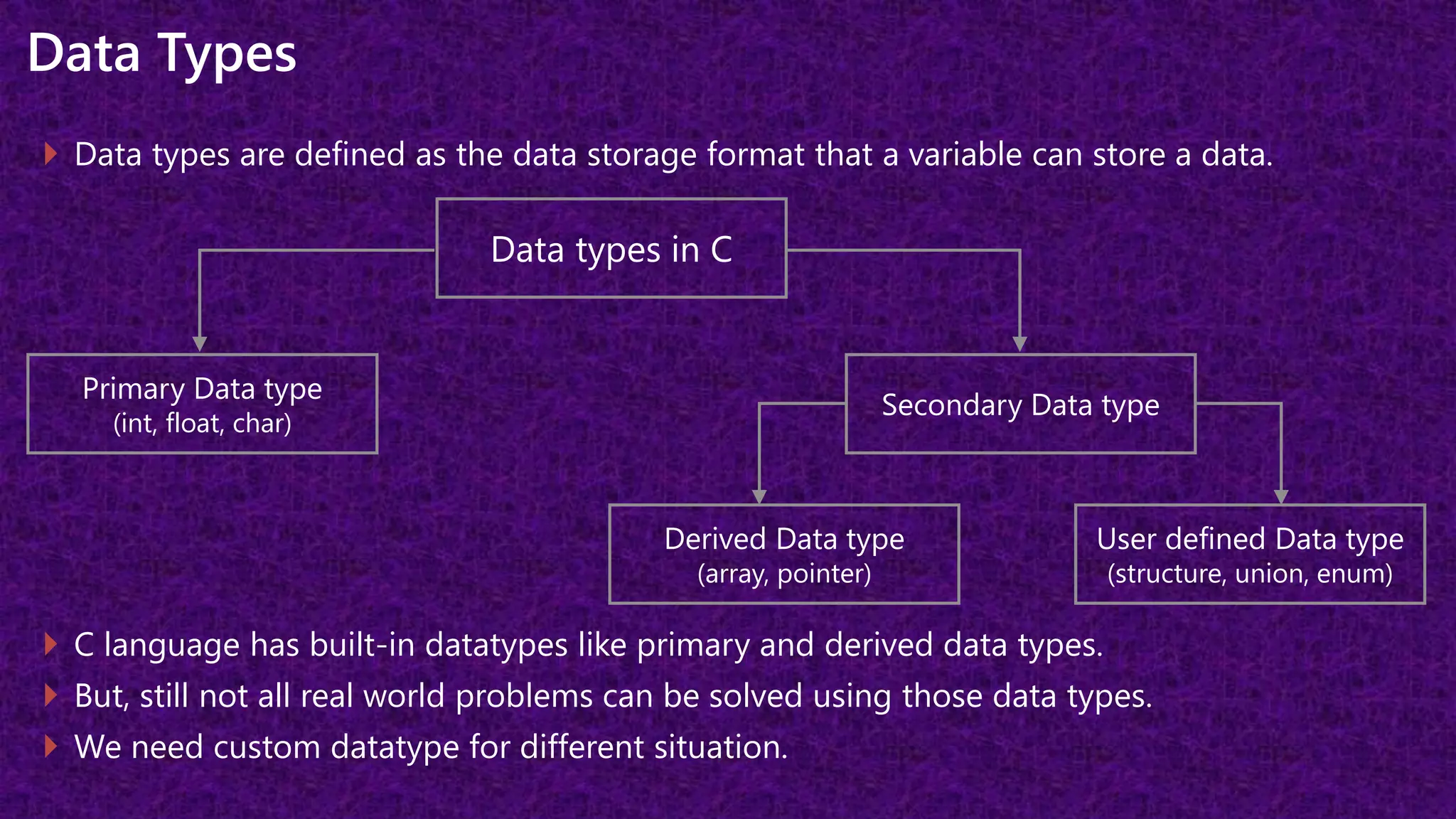 Data Types

Data types are defined as the data storage format that a variable can store a data.

Data types in C

Primary Data type
(int, float, char)

Secondary Data type

Derived Data type
(array, pointer)

User defined Data type
(structure, union, enum)

C language has built-in datatypes like primary and derived data types.

But, still not all real world problems can be solved using those data types.

We need custom datatype for different situation.